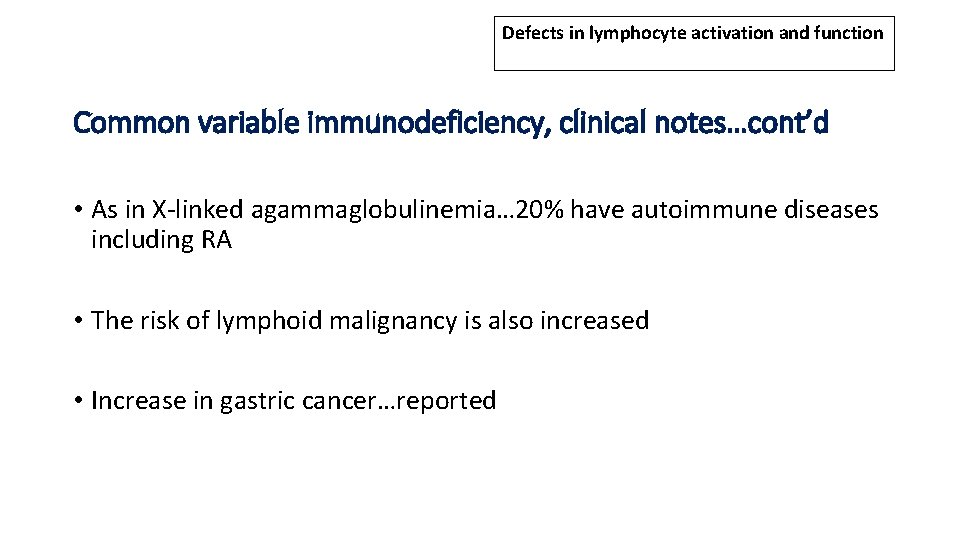 Defects in lymphocyte activation and function

Common variable immunodeficiency, clinical notes…cont'd

• As in X-linked agammaglobulinemia…20% have autoimmune diseases including RA

• The risk of lymphoid malignancy is also increased

• Increase in gastric cancer…reported